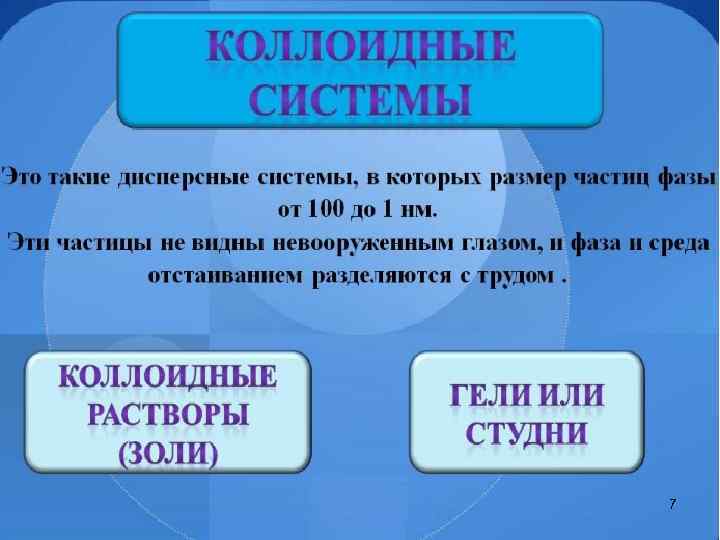 КОЛЛОИДНЫЕ СИСТЕМЫ

Это такие дисперсные системы, в которых размер частиц фазы от 100 до 1 нм.
Эти частицы не видны невооруженным глазом, и фаза и среда отстаиванием разделяются с трудом .

КОЛЛОИДНЫЕ РАСТВОРЫ (ЗОЛИ)

ГЕЛИ ИЛИ СТУДНИ

7